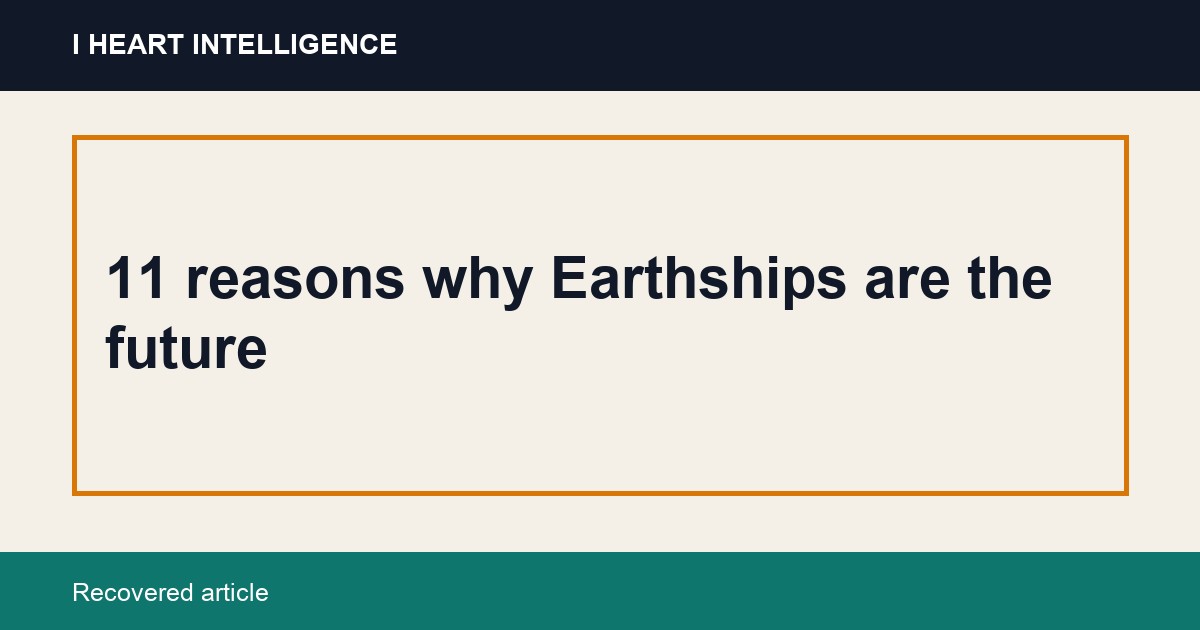 I HEART INTELLIGENCE

11 reasons why Earthships are the future

Recovered article